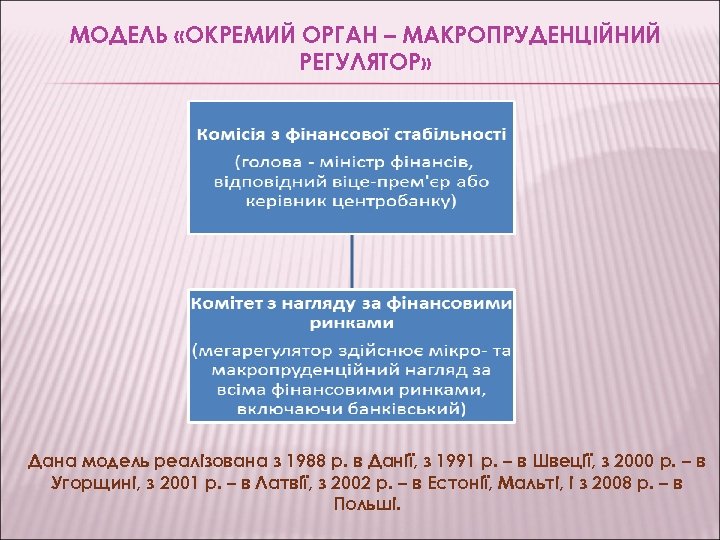 МОДЕЛЬ «ОКРЕМИЙ ОРГАН – МАКРОПРУДЕНЦІЙНИЙ РЕГУЛЯТОР»

Комісія з фінансової стабільності

(голова - міністр фінансів, відповідний віце-прем'єр або керівник центробанку)

Комітет з нагляду за фінансовими ринками

(мегарегулятор здійснює мікро- та макропруденційний нагляд за всіма фінансовими ринками, включаючи банківський)

Дана модель реалізована з 1988 р. в Данії, з 1991 р. – в Швеції, з 2000 р. – в Угорщині, з 2001 р. – в Латвії, з 2002 р. – в Естонії, Мальті, і з 2008 р. – в Польші.